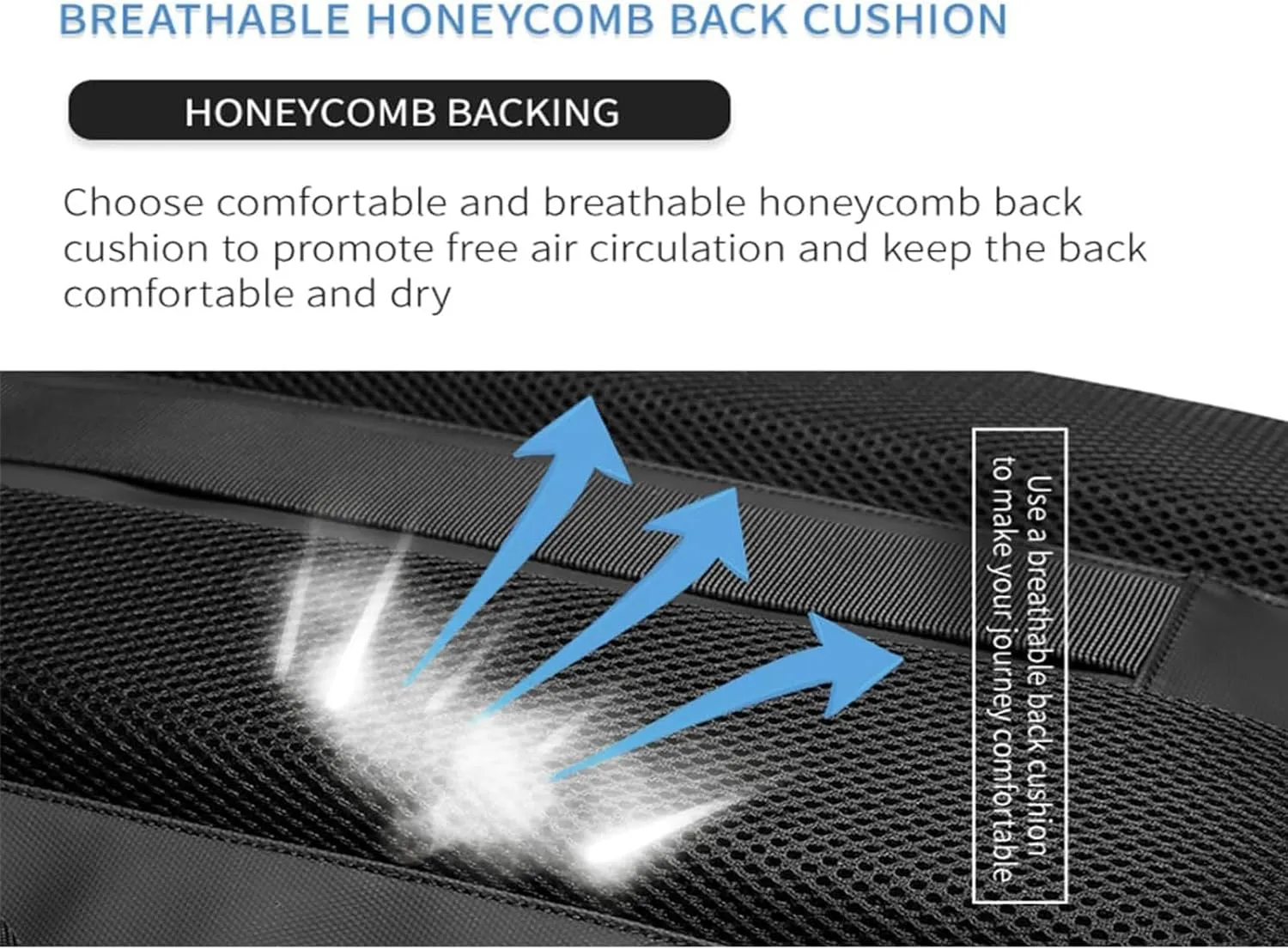 BREATHABLE HONEYCOMB BACK CUSHION

HONEYCOMB BACKING

Choose comfortable and breathable honeycomb back cushion to promote free air circulation and keep the back comfortable and dry

Use a breathable back cushion to make your journey comfortable